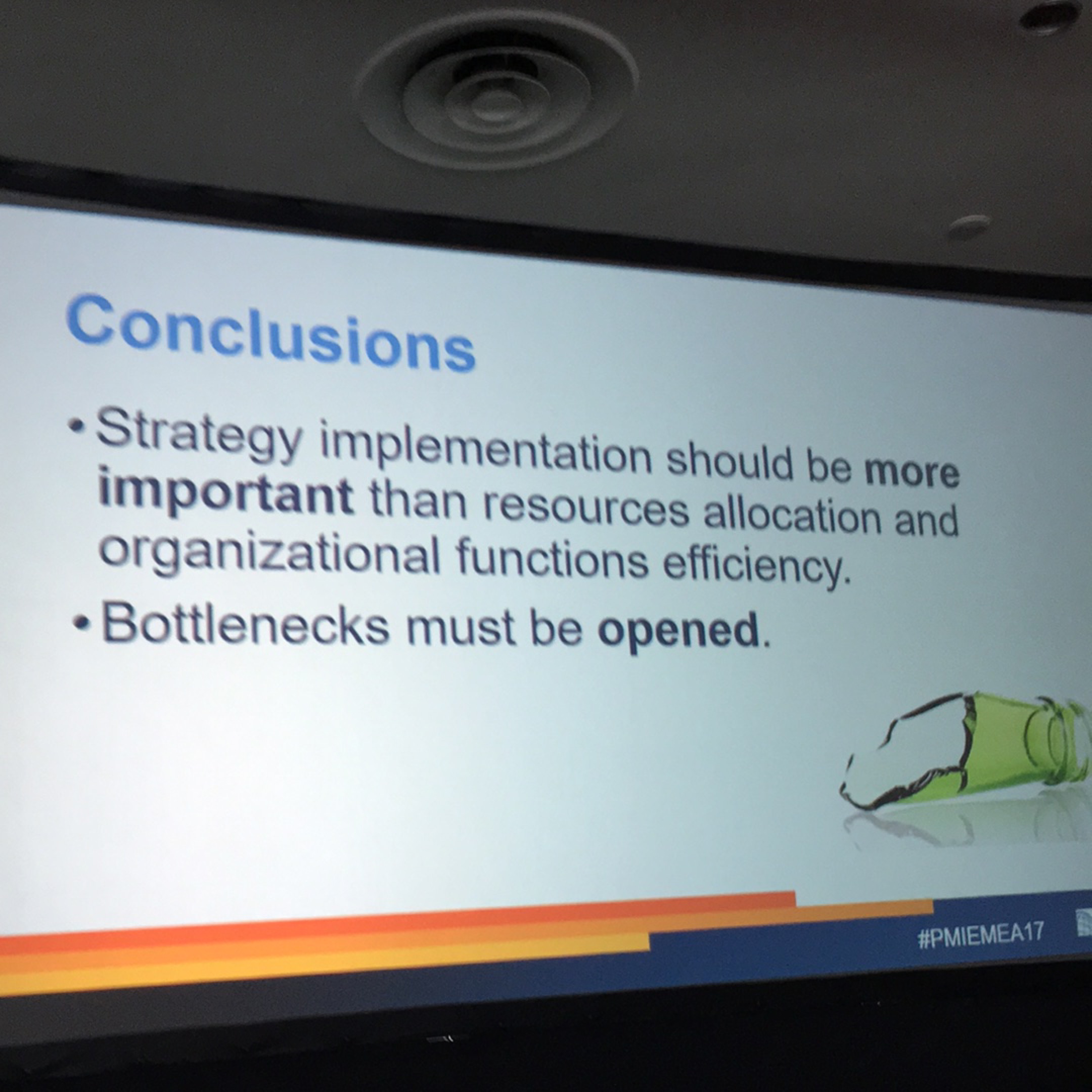 Conclusions

• Strategy implementation should be more important than resources allocation and organizational functions efficiency.

• Bottlenecks must be opened.

#PMIEMEA17